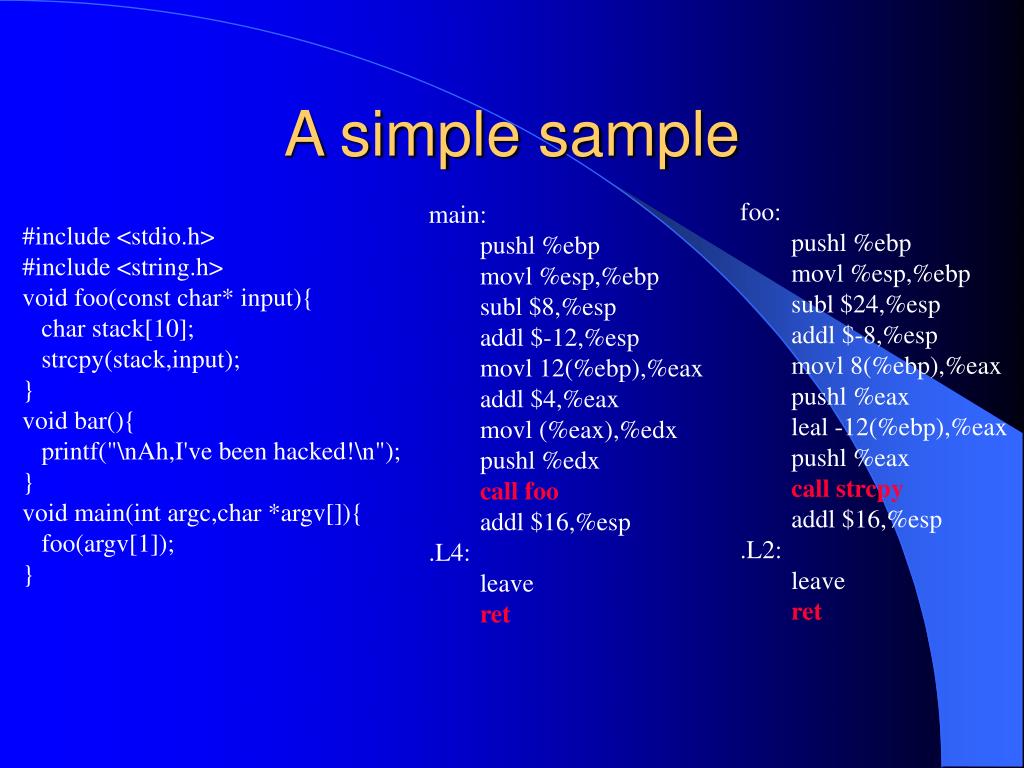 A simple sample

#include <stdio.h>
#include <string.h>
void foo(const char* input){
char stack[10];
strcpy(stack,input);
}
void bar(){
printf("\nAh,I've been hacked!\n");
}
void main(int argc,char *argv[]){
foo(argv[1]);
}

main:
pushl %ebp
movl %esp,%ebp
subl $8,%esp
addl $-12,%esp
movl 12(%ebp),%eax
addl $4,%eax
movl (%eax),%edx
pushl %edx
call foo
addl $16,%esp
.L4:
leave
ret

foo:
pushl %ebp
movl %esp,%ebp
subl $24,%esp
addl $-8,%esp
movl 8(%ebp),%eax
pushl %eax
leal -12(%ebp),%eax
pushl %eax
call strcpy
addl $16,%esp
.L2:
leave
ret